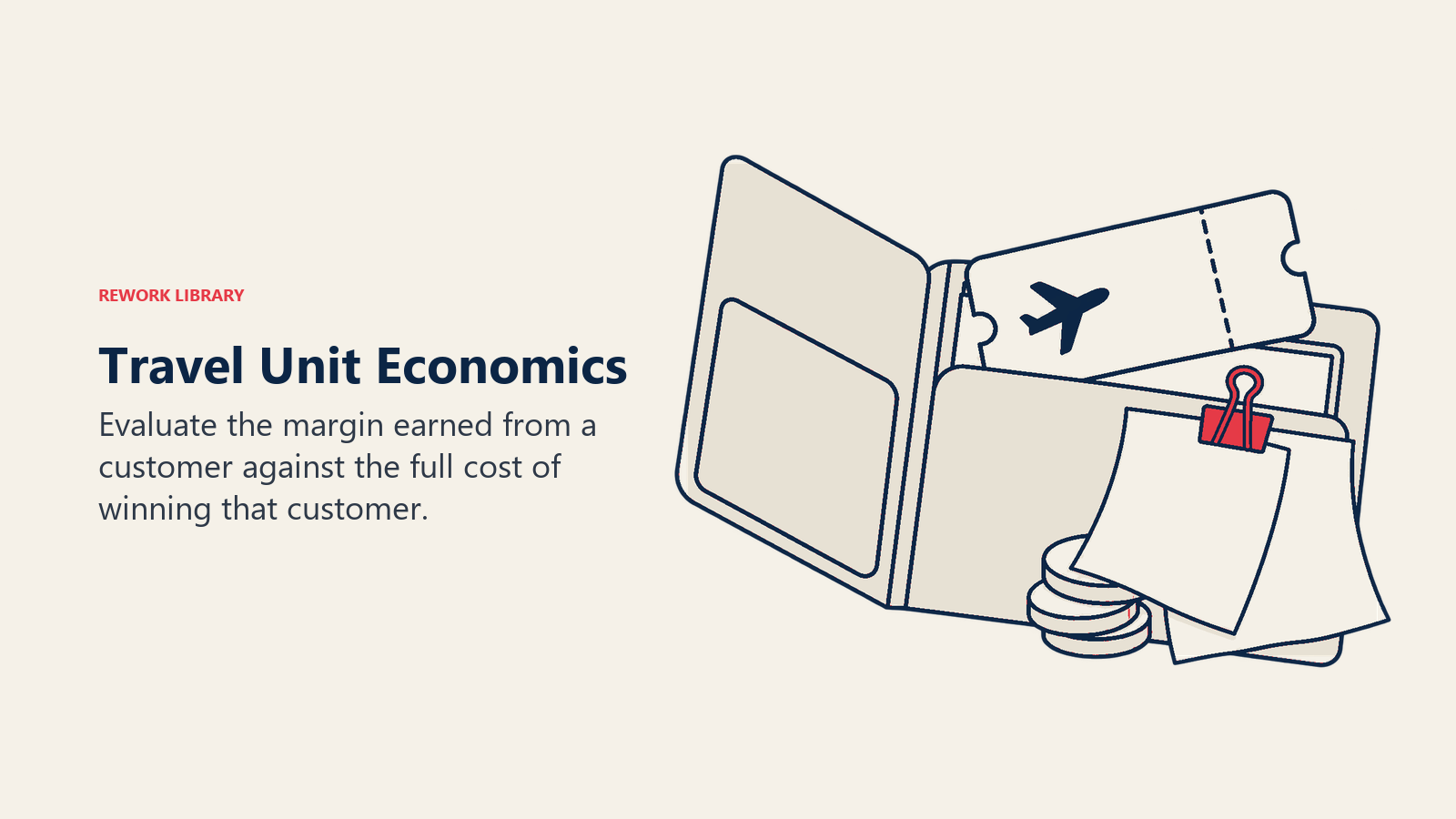 REWORK LIBRARY

Travel Unit Economics

Evaluate the margin earned from a customer against the full cost of winning that customer.